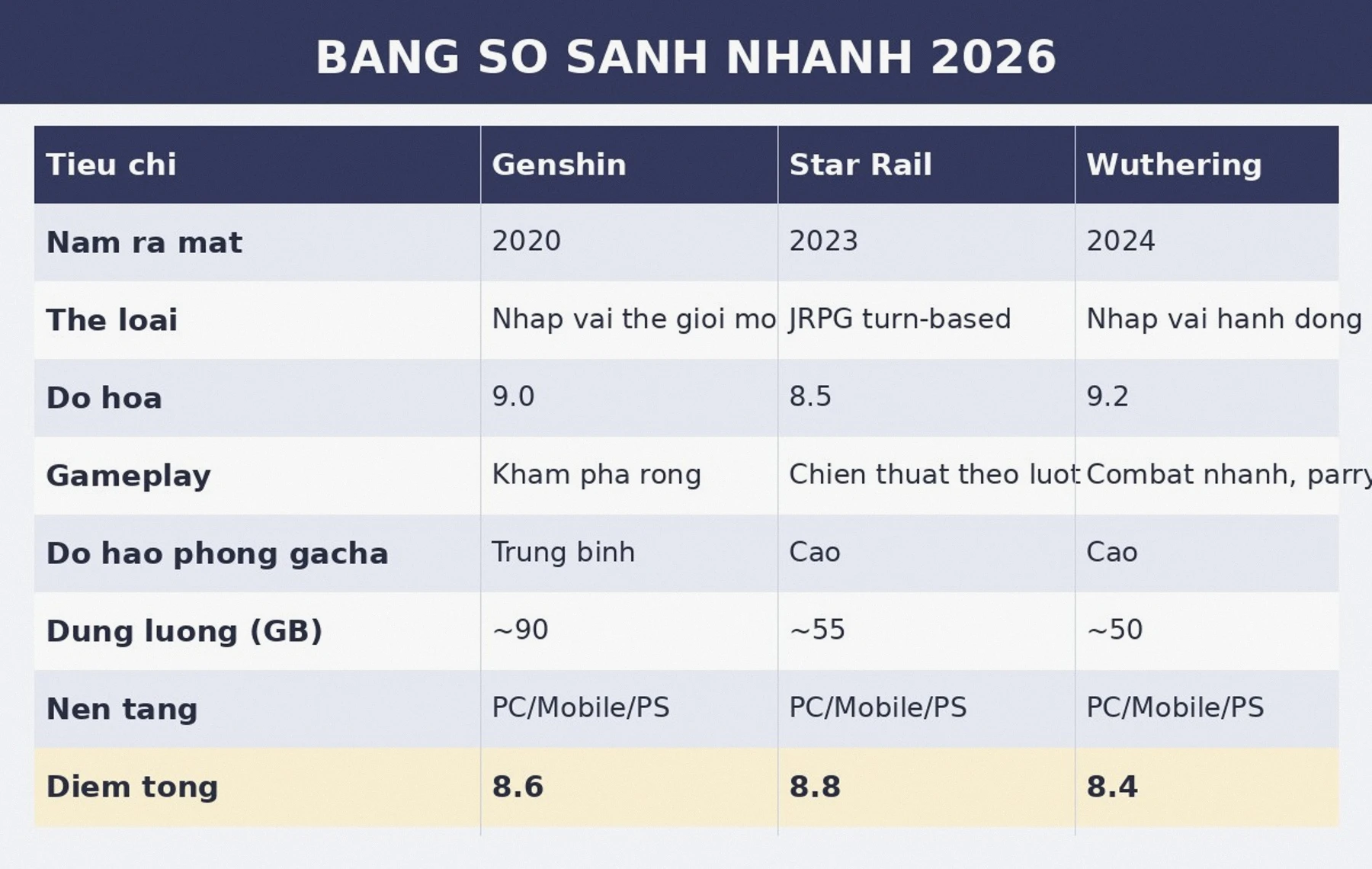 BANG SO SANH NHANH 2026

| Tieu chi | Genshin | Star Rail | Wuthering |
|---|---|---|---|
| Nam ra mat | 2020 | 2023 | 2024 |
| The loai | Nhap vai the gioi mo | JRPG turn-based | Nhap vai hanh dong |
| Do hoa | 9.0 | 8.5 | 9.2 |
| Gameplay | Kham pha rong | Chien thuat theo luot | Combat nhanh, parry |
| Do hao phong gacha | Trung binh | Cao | Cao |
| Dung luong (GB) | ~90 | ~55 | ~50 |
| Nen tang | PC/Mobile/PS | PC/Mobile/PS | PC/Mobile/PS |
| Diem tong | 8.6 | 8.8 | 8.4 |